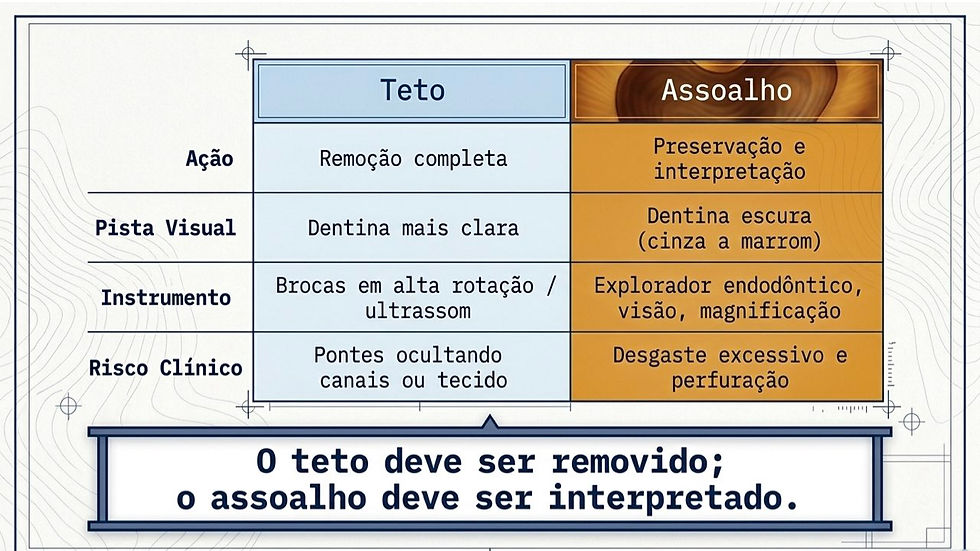 | | Teto | Assoalho |
|---|---|---|
| Ação | Remoção completa | Preservação e interpretação |
| Pista Visual | Dentina mais clara | Dentina escura (cinza a marrom) |
| Instrumento | Brocas em alta rotação / ultrassom | Explorador endodôntico, visão, magnificação |
| Risco Clínico | Pontes ocultando canais ou tecido | Desgaste excessivo e perfuração |

O teto deve ser removido; o assoalho deve ser interpretado.